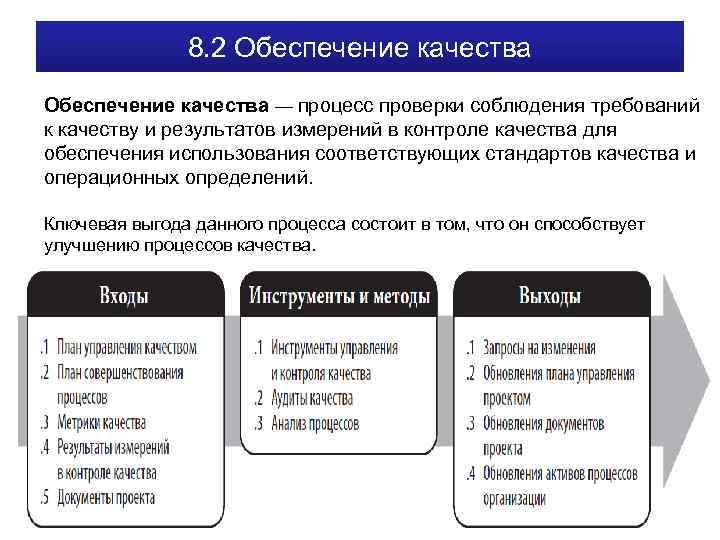 8.2 Обеспечение качества

**Обеспечение качества** — процесс проверки соблюдения требований к качеству и результатов измерений в контроле качества для обеспечения использования соответствующих стандартов качества и операционных определений.

Ключевая выгода данного процесса состоит в том, что он способствует улучшению процессов качества.

Входы

.1 План управления качеством
.2 План совершенствования процессов
.3 Метрики качества
.4 Результаты измерений в контроле качества
.5 Документы проекта

Инструменты и методы

.1 Инструменты управления и контроля качества
.2 Аудиты качества
.3 Анализ процессов

Выходы

.1 Запросы на изменения
.2 Обновления плана управления проектом
.3 Обновления документов проекта
.4 Обновления активов процессов организации